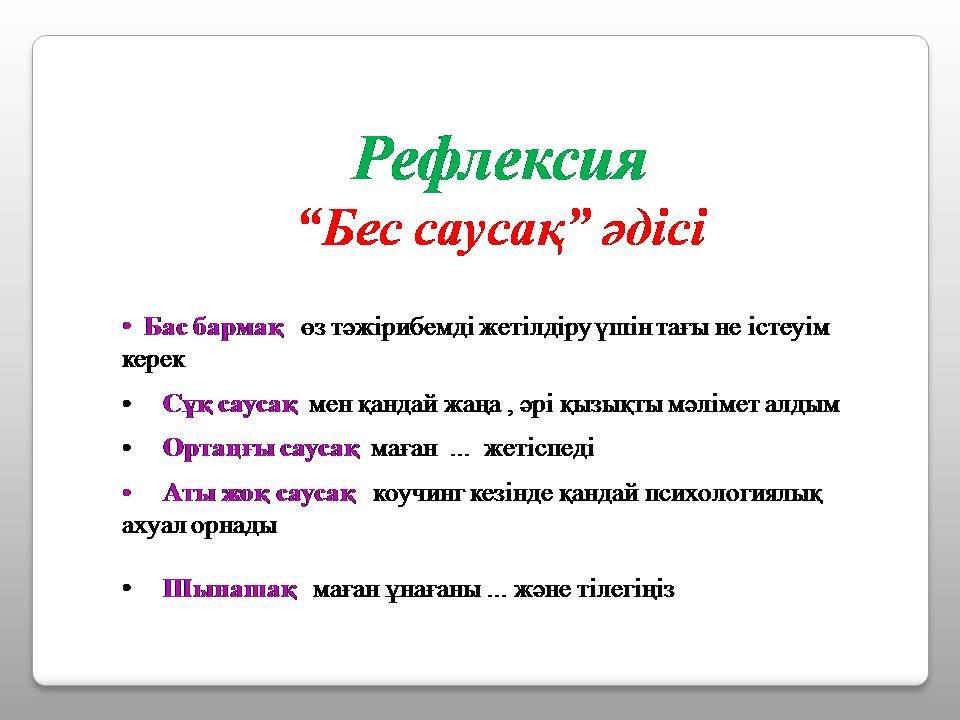 Рефлексия
“Бес саусақ” әдісі

• Бас бармақ өз тәжірибемді жетілдіру үшін тағы не істеуім керек

• Сұқ саусақ мен қандай жаңа , әрі қызықты мәлімет алдым

• Ортаңғы саусақ маған ... жетіспеді

• Аты жоқ саусақ коучинг кезінде қандай психологиялық ахуал орнады

• Шынашақ маған ұнағаны ... және тілегіңіз